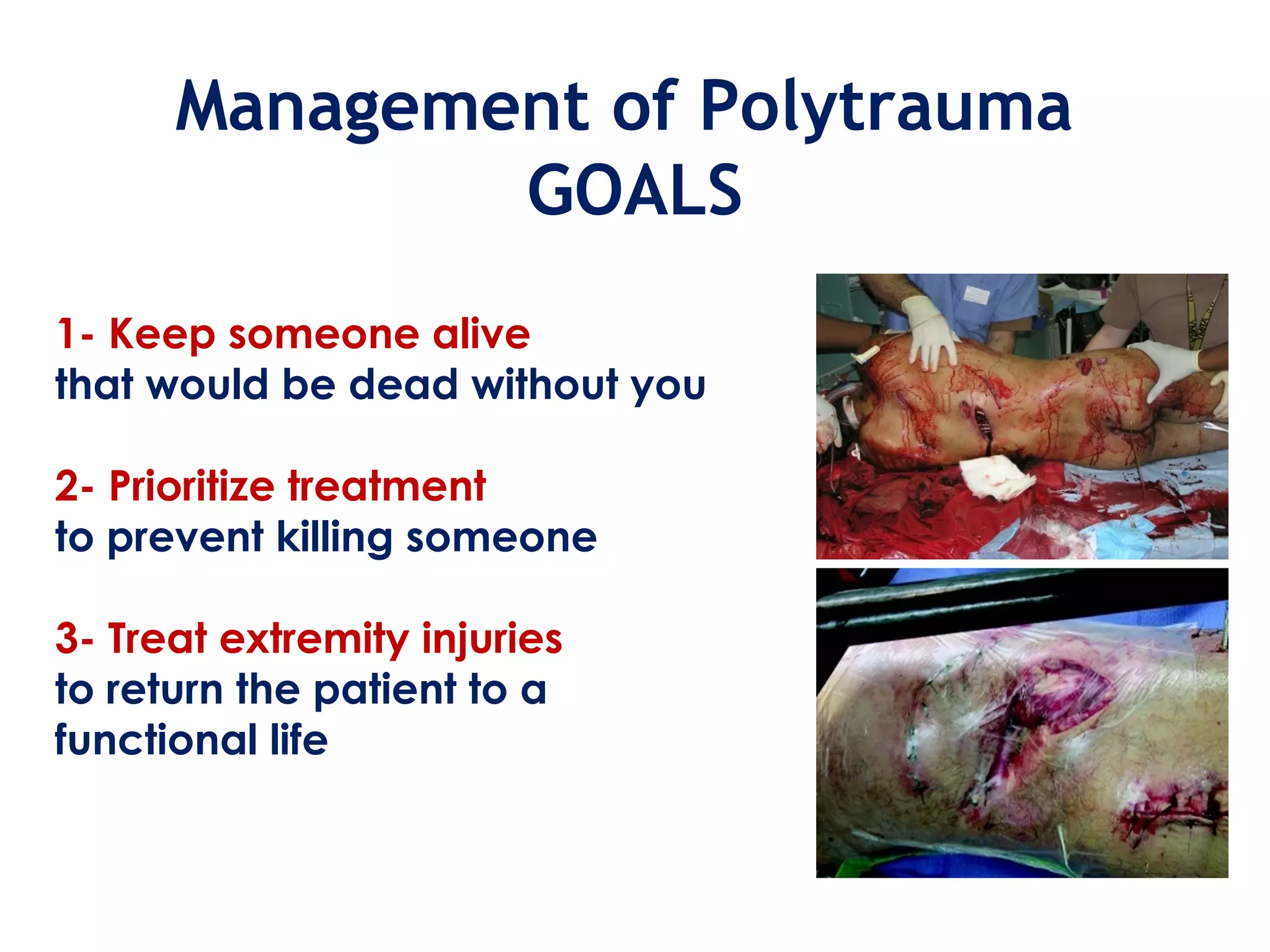 Management of Polytrauma
GOALS

1- Keep someone alive
that would be dead without you

2- Prioritize treatment
to prevent killing someone

3- Treat extremity injuries
to return the patient to a functional life